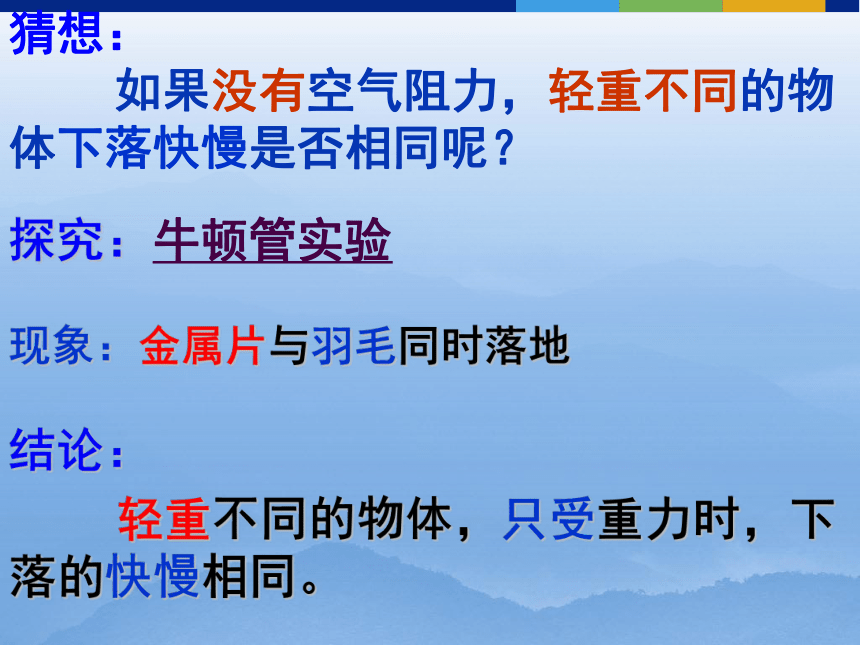 猜想：

如果没有空气阻力，轻重不同的物体下落快慢是否相同呢？

探究：牛顿管实验

现象：金属片与羽毛同时落地

结论：

轻重不同的物体，只受重力时，下落的快慢相同。